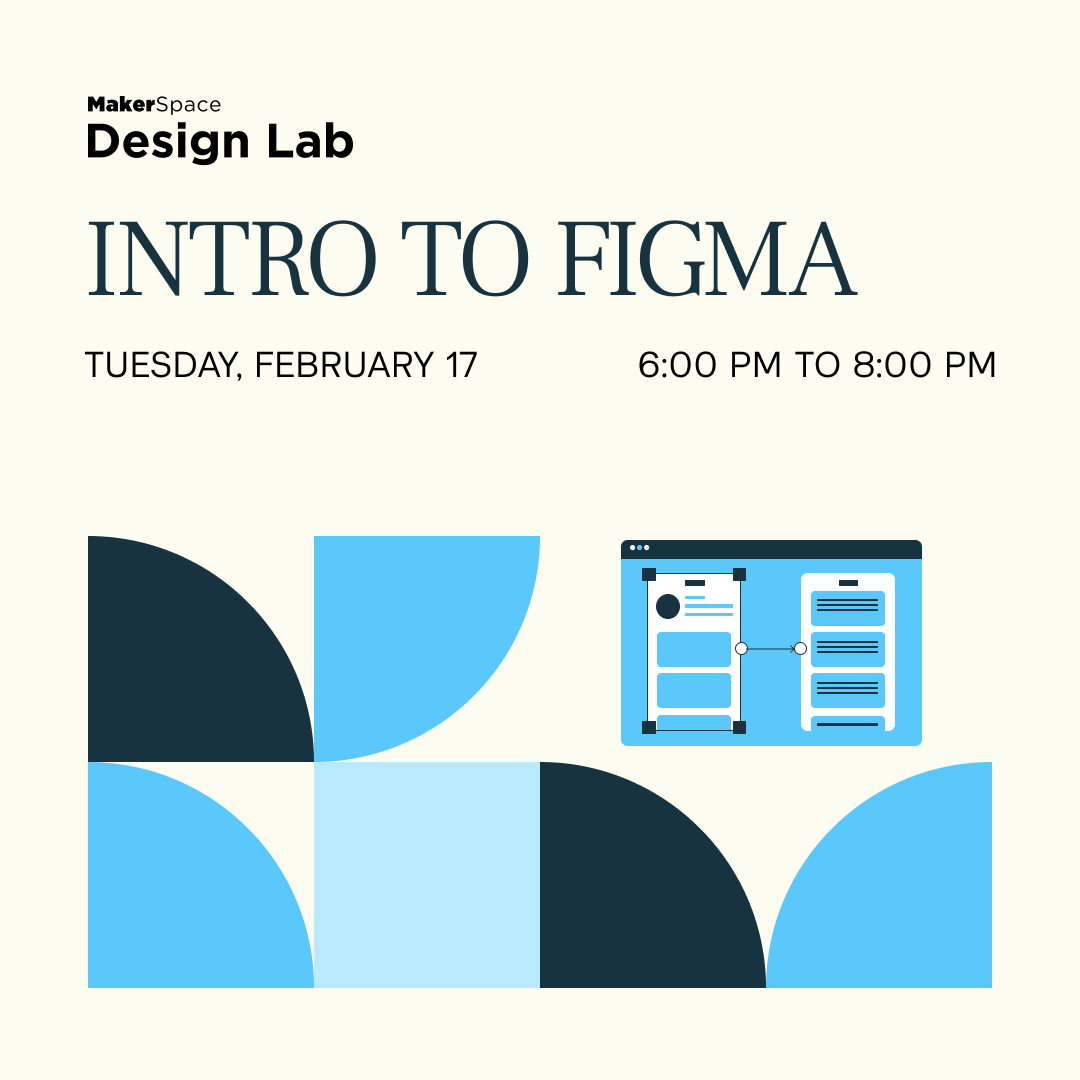 MakerSpace
Design Lab

INTRO TO FIGMA

TUESDAY, FEBRUARY 17

6:00 PM TO 8:00 PM